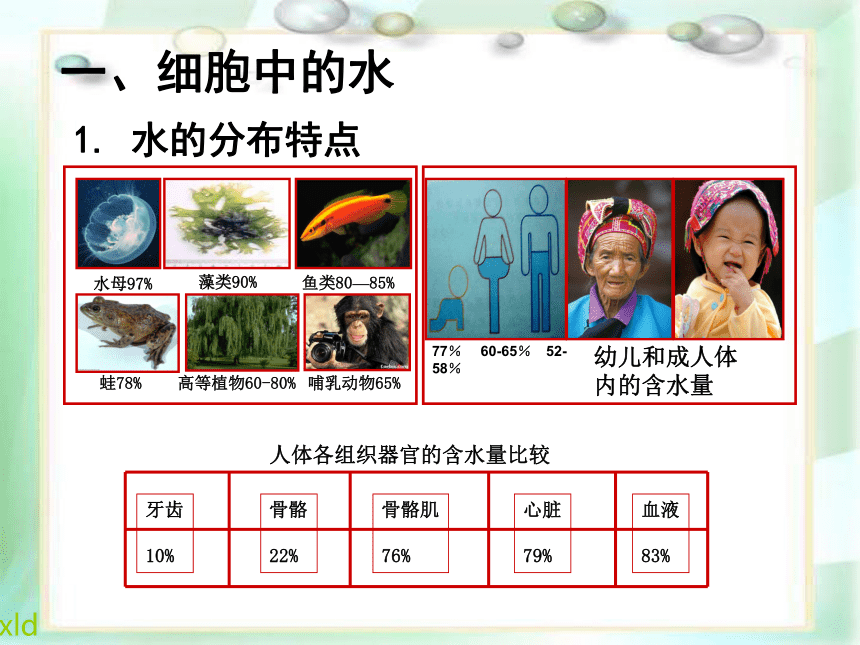 一、细胞中的水

1. 水的分布特点

水母97%
藻类90%
鱼类80—85%
蛙78%
高等植物60-80%
哺乳动物65%

77% 60-65% 52-58%

幼儿和成人体内的含水量

人体各组织器官的含水量比较

| 牙齿 | 骨骼 | 骨骼肌 | 心脏 | 血液 |
|---|---|---|---|---|
| 10% | 22% | 76% | 79% | 83% |

xld